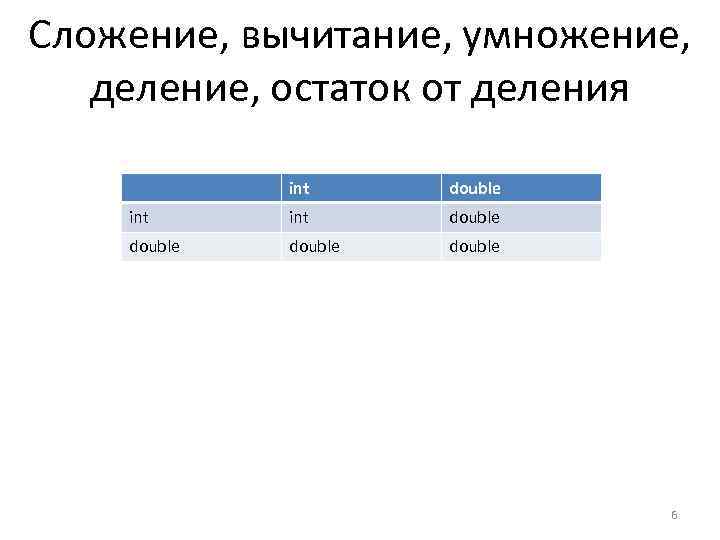 Сложение, вычитание, умножение, деление, остаток от деления

| | int | double |
|---|---|---|
| int | int | double |
| double | double | double |

6